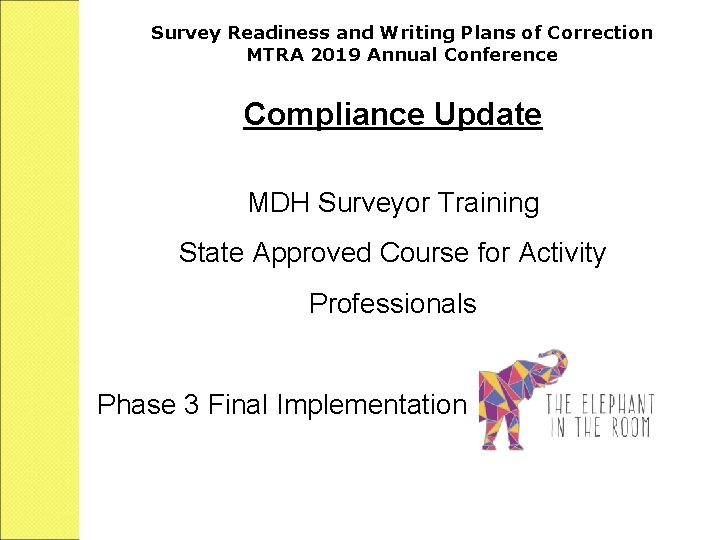 Survey Readiness and Writing Plans of Correction
MTRA 2019 Annual Conference

Compliance Update

MDH Surveyor Training

State Approved Course for Activity Professionals

Phase 3 Final Implementation

THE ELEPHANT IN THE ROOM